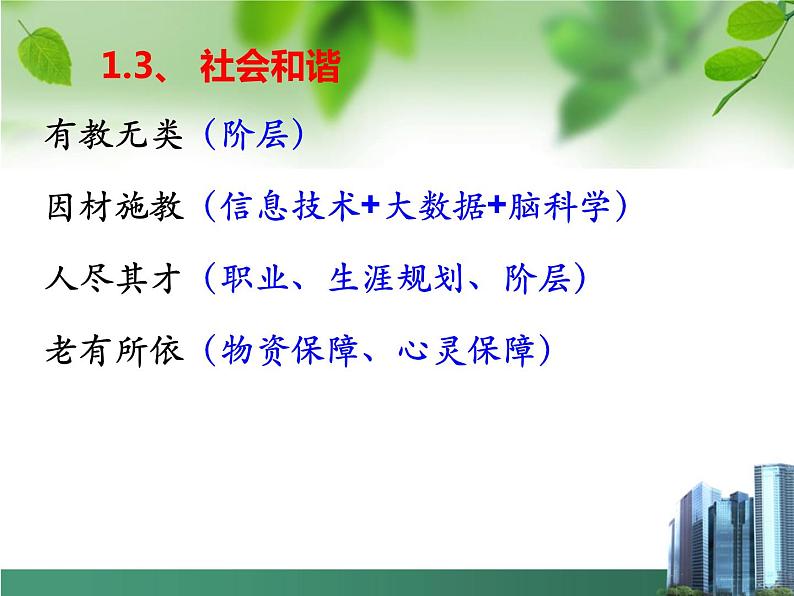 1.3、 社会和谐

有教无类（阶层）

因材施教（信息技术+大数据+脑科学）

人尽其才（职业、生涯规划、阶层）

老有所依（物资保障、心灵保障）